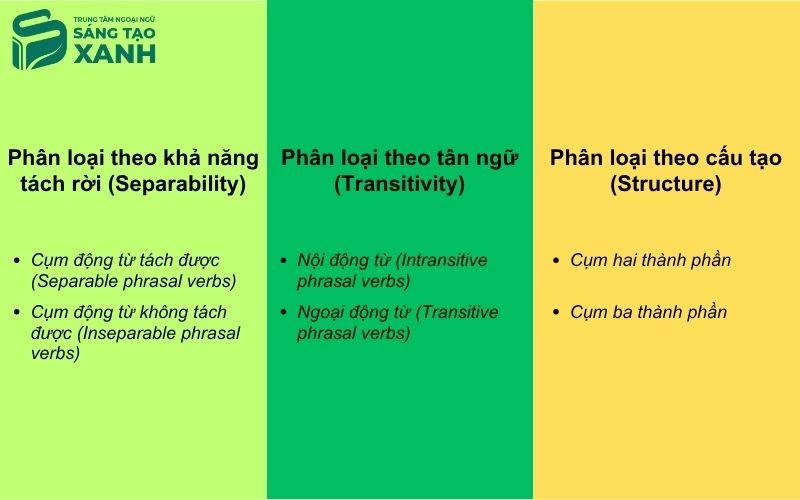 TRUNG TÂM NGOẠI NGỮ
SÁNG TẠO
XANH

Phân loại theo khả năng tách rời (Separability)

- Cụm động từ tách được (Separable phrasal verbs)
- Cụm động từ không tách được (Inseparable phrasal verbs)

Phân loại theo tân ngữ (Transitivity)

- Nội động từ (Intransitive phrasal verbs)
- Ngoại động từ (Transitive phrasal verbs)

Phân loại theo cấu tạo (Structure)

- Cụm hai thành phần
- Cụm ba thành phần